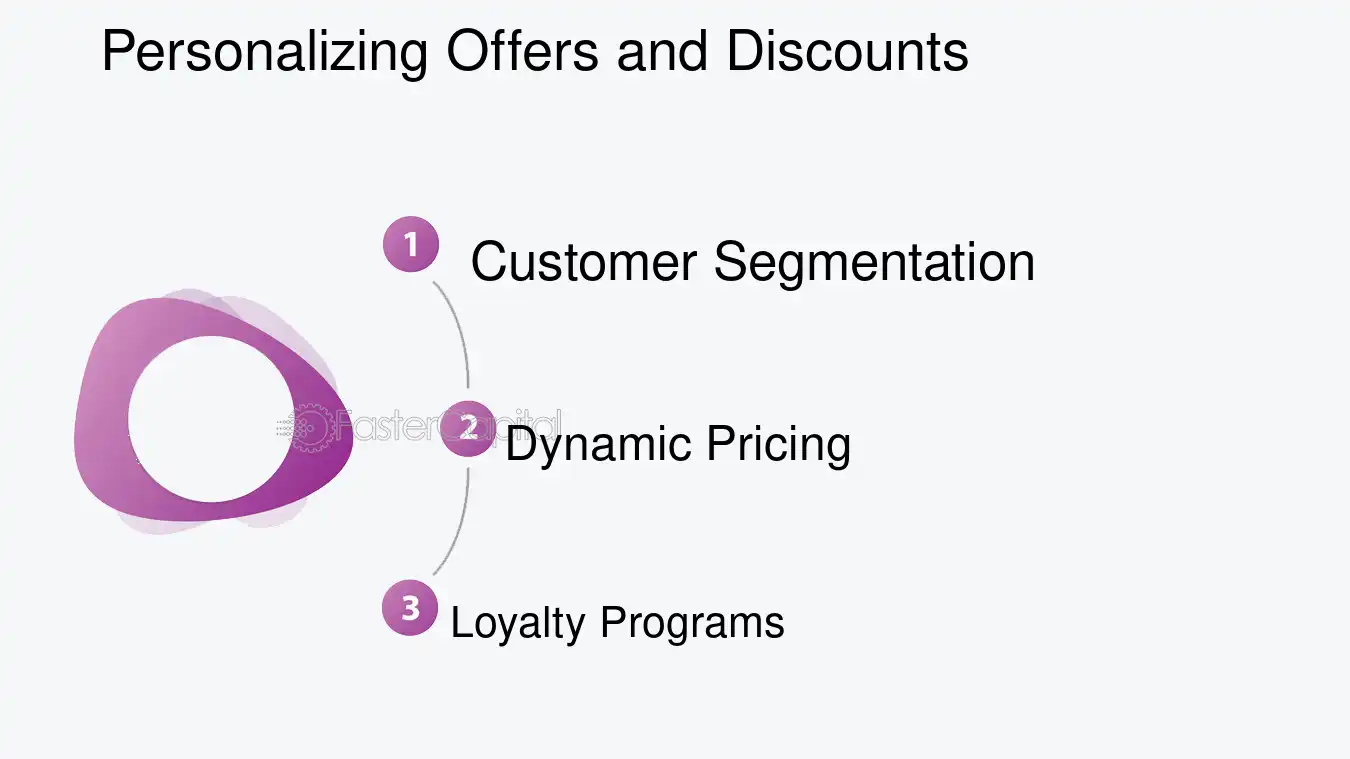 Personalizing Offers and Discounts

1 Customer Segmentation

2 Dynamic Pricing

3 Loyalty Programs

FasterCapital